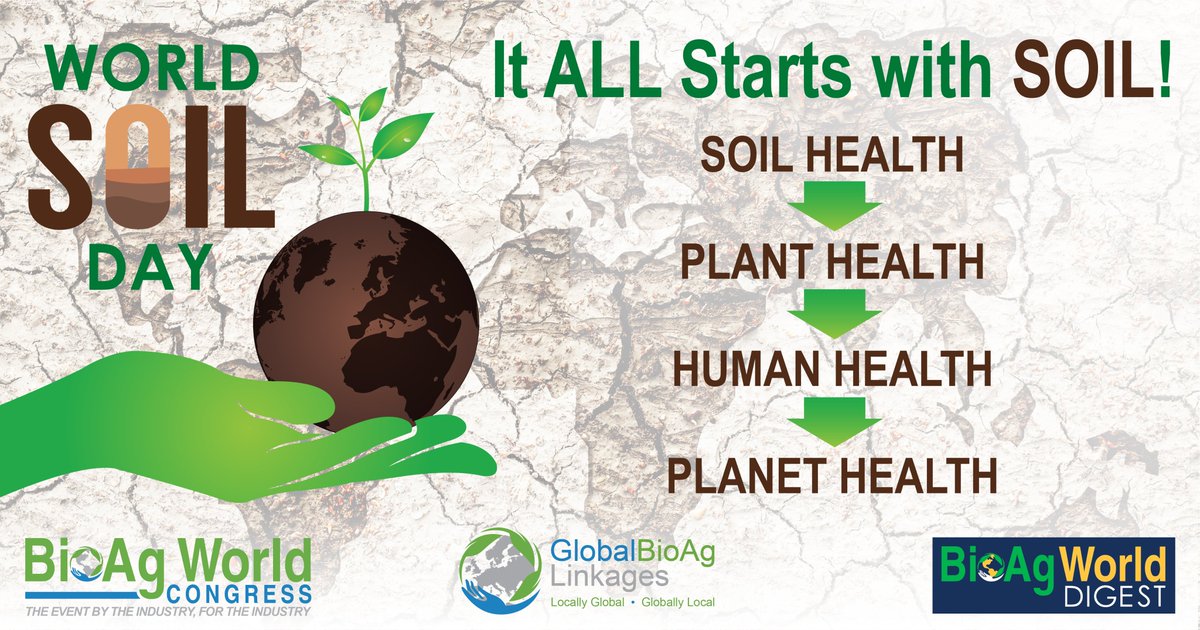 WORLD SOIL DAY

It ALL Starts with SOIL!

SOIL HEALTH

PLANT HEALTH

HUMAN HEALTH

PLANET HEALTH

BioAg World CONGRESS
THE EVENT BY THE INDUSTRY, FOR THE INDUSTRY

GlobalBioAg Linkages
Locally Global • Globally Local

BioAg World DIGEST